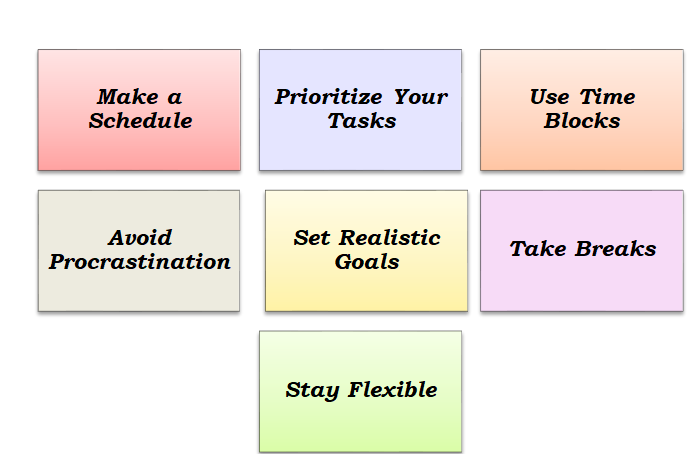 Make a Schedule

Prioritize Your Tasks

Use Time Blocks

Avoid Procrastination

Set Realistic Goals

Take Breaks

Stay Flexible